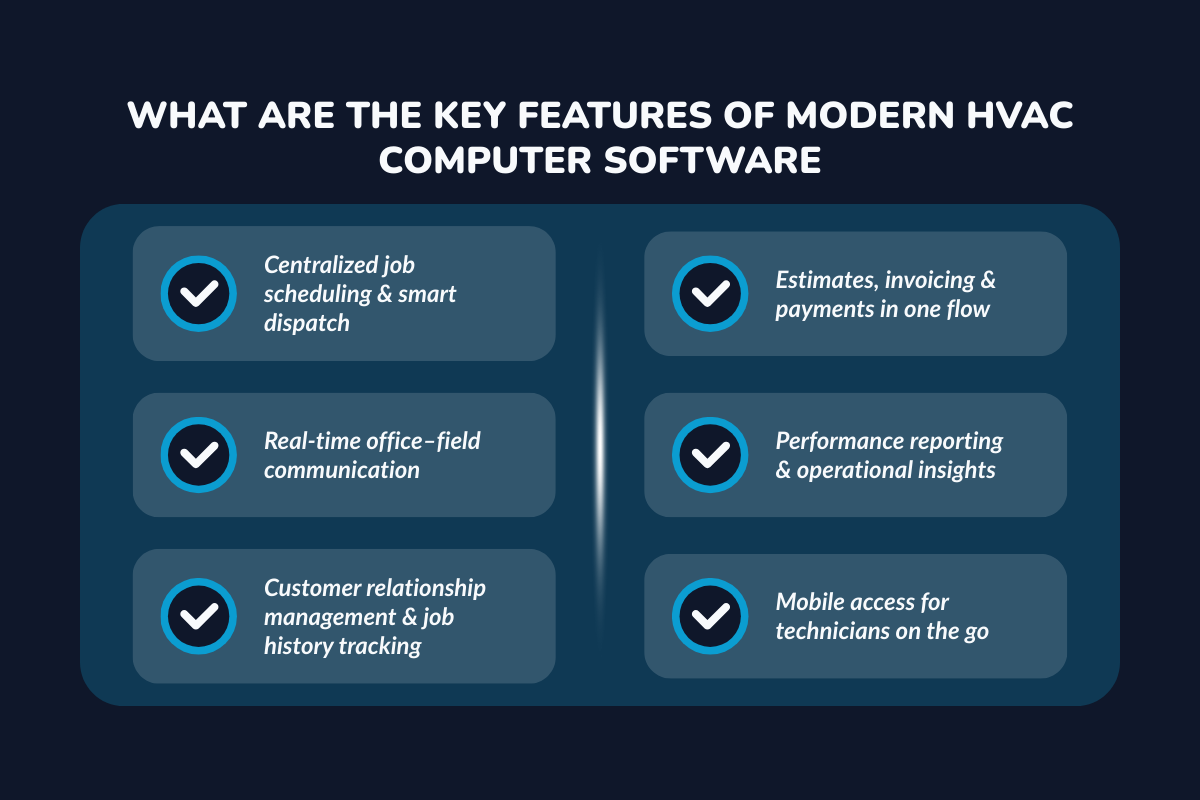 WHAT ARE THE KEY FEATURES OF MODERN HVAC COMPUTER SOFTWARE

Centralized job scheduling & smart dispatch

Real-time office–field communication

Customer relationship management & job history tracking

Estimates, invoicing & payments in one flow

Performance reporting & operational insights

Mobile access for technicians on the go